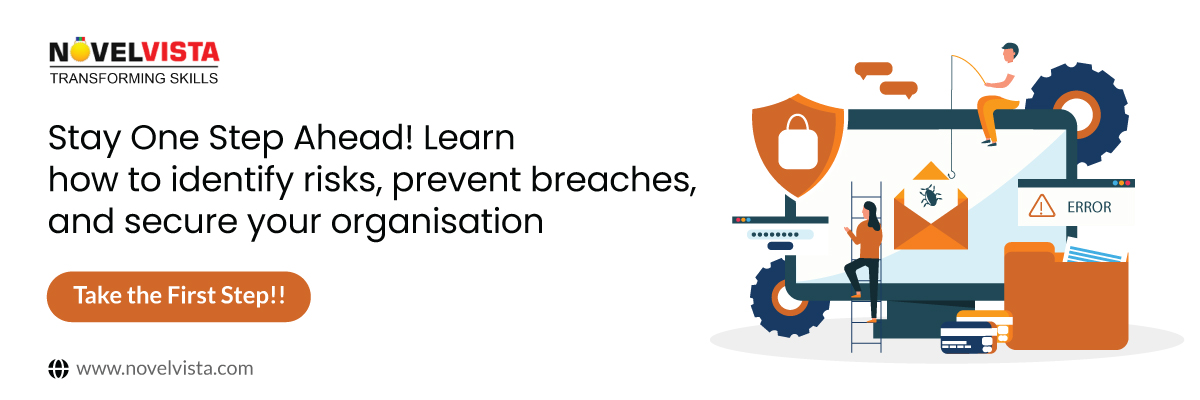 NOVELVISTA
TRANSFORMING SKILLS

Stay One Step Ahead! Learn how to identify risks, prevent breaches, and secure your organisation

Take the First Step!!

www.novelvista.com

ERROR